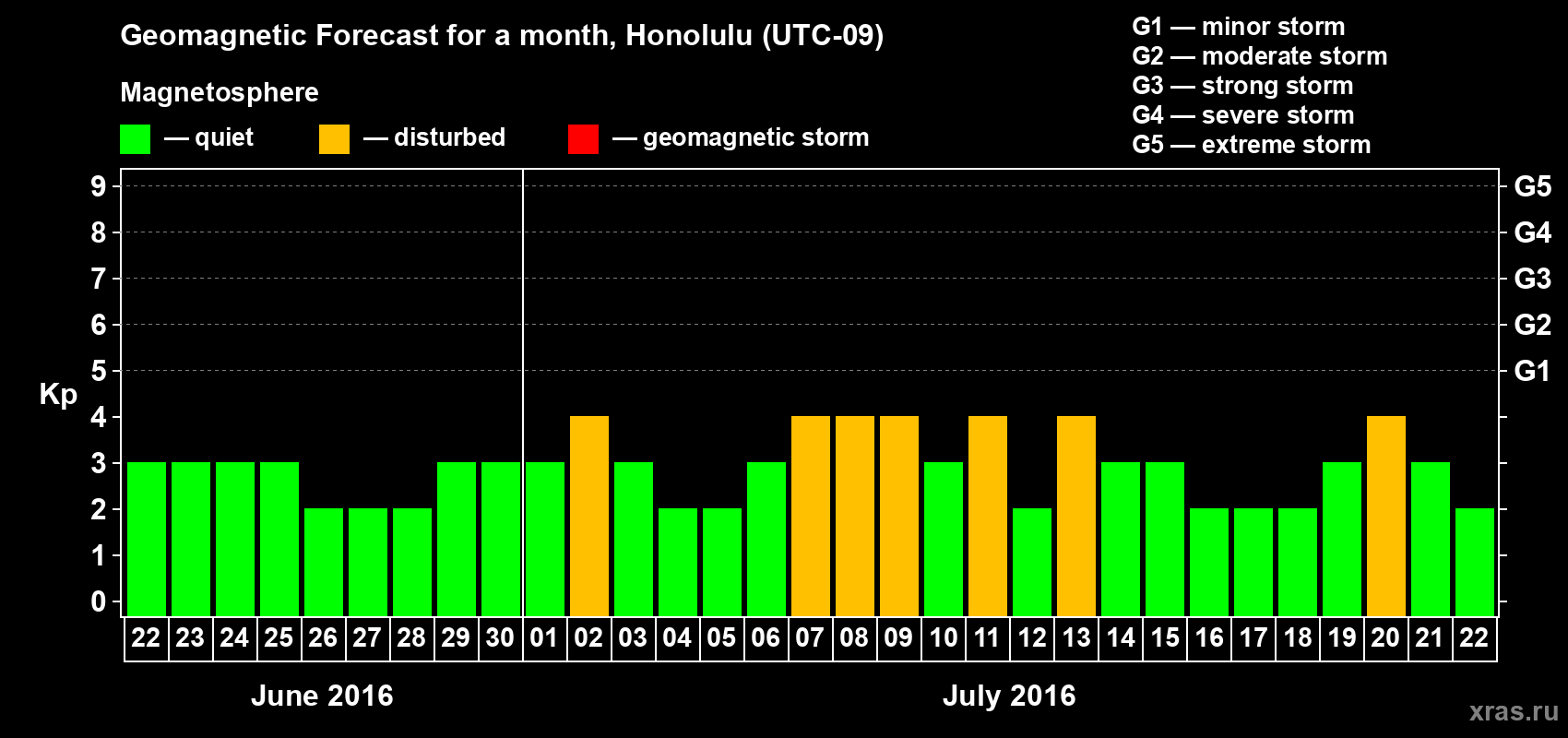 Geomagnetic Forecast for a month, Honolulu (UTC-09)

Magnetosphere

— quiet — disturbed — geomagnetic storm

G1 — minor storm
G2 — moderate storm
G3 — strong storm
G4 — severe storm
G5 — extreme storm

Kp

9
8
7
6
5
4
3
2
1
0

G5
G4
G3
G2
G1

22 23 24 25 26 27 28 29 30 01 02 03 04 05 06 07 08 09 10 11 12 13 14 15 16 17 18 19 20 21 22

June 2016

July 2016

xras.ru